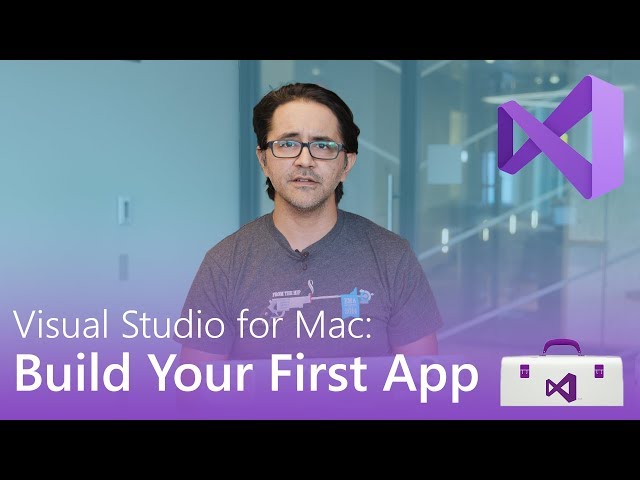 Visual Studio for Mac:
Build Your First App